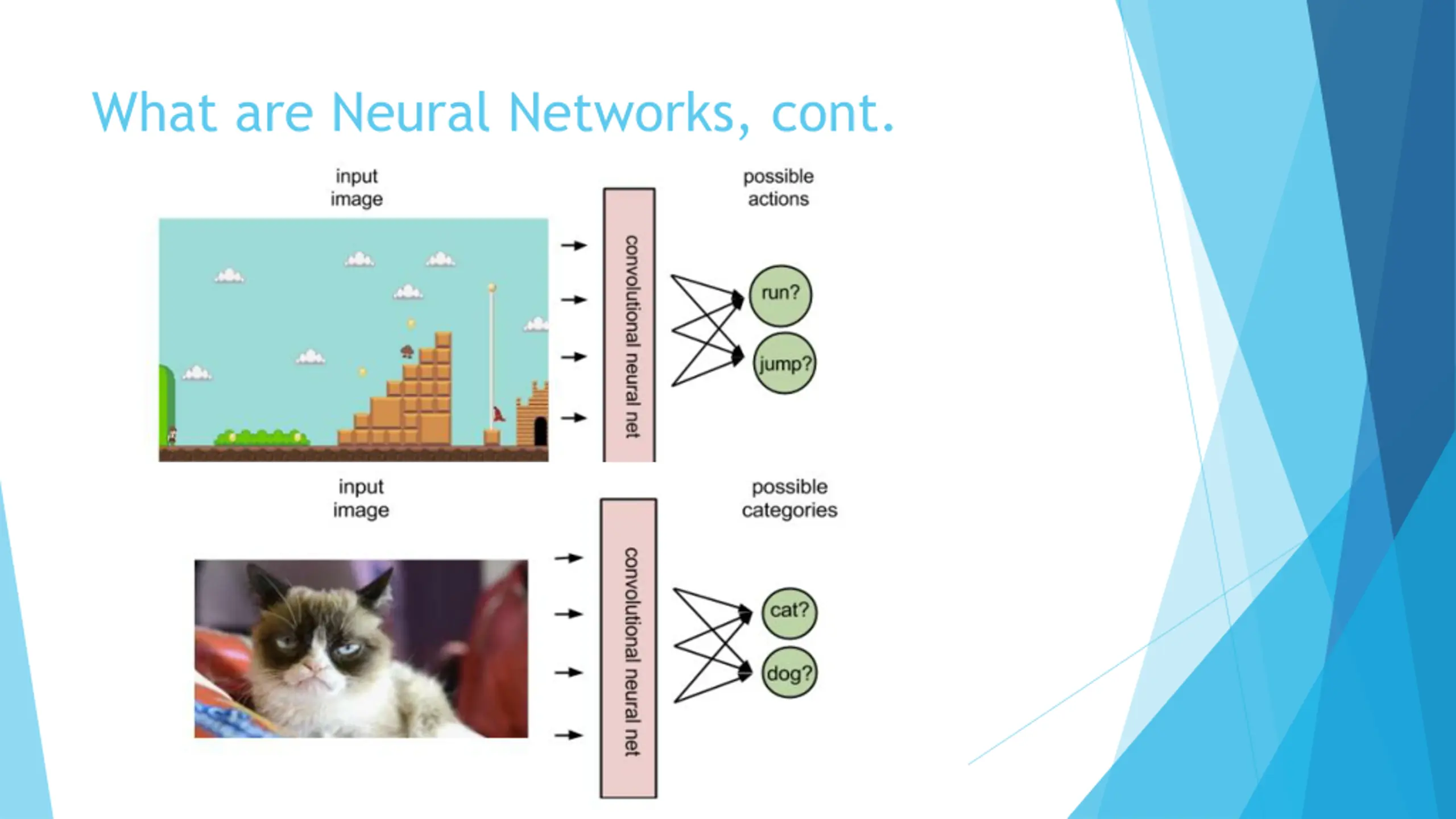 What are Neural Networks, cont.

input image

convolutional neural net

possible actions

run?

jump?

input image

convolutional neural net

possible categories

cat?

dog?